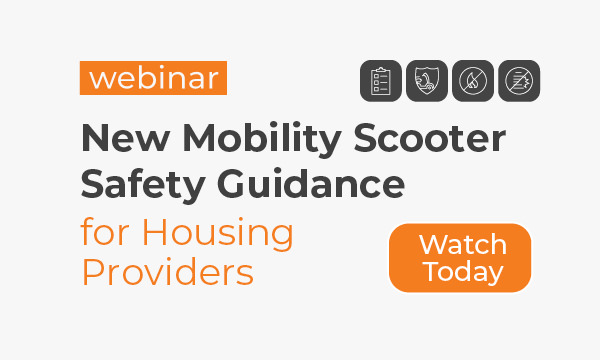 webinar

New Mobility Scooter Safety Guidance

for Housing Providers

Watch Today